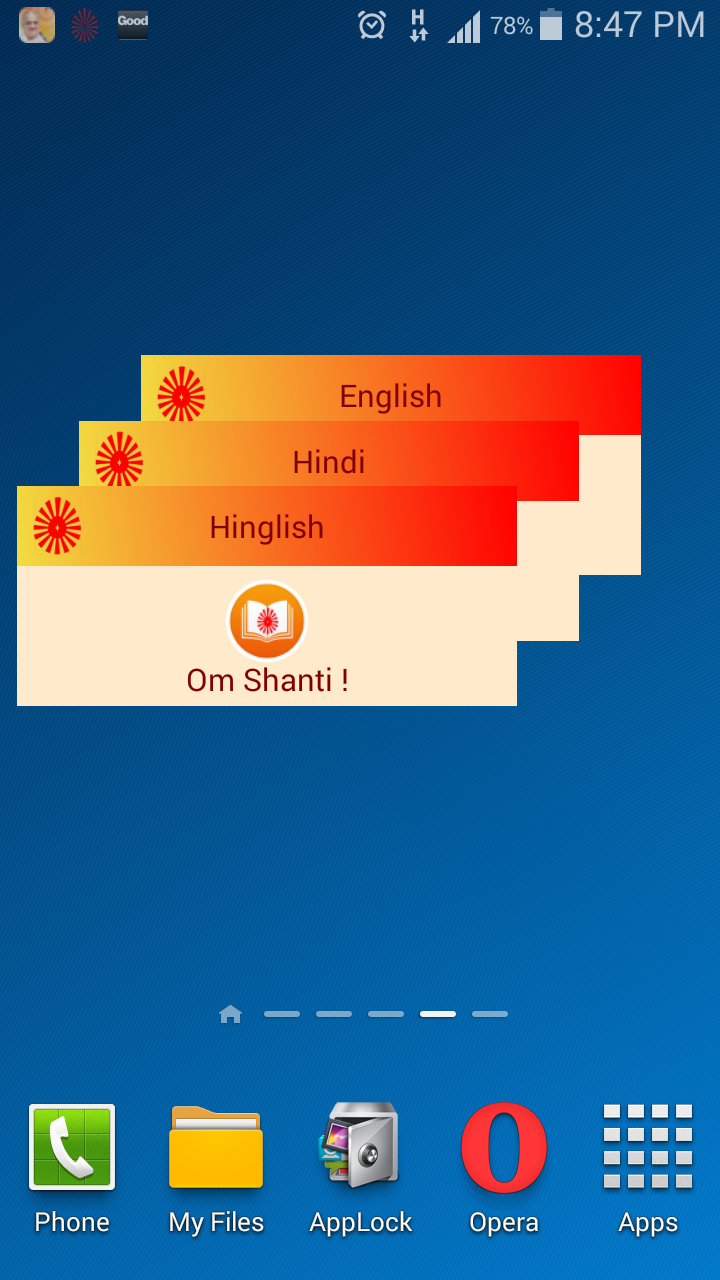 Good
H
78% 8:47 PM

English
Hindi
Hinglish
Om Shanti !

Phone
My Files
AppLock
Opera
Apps